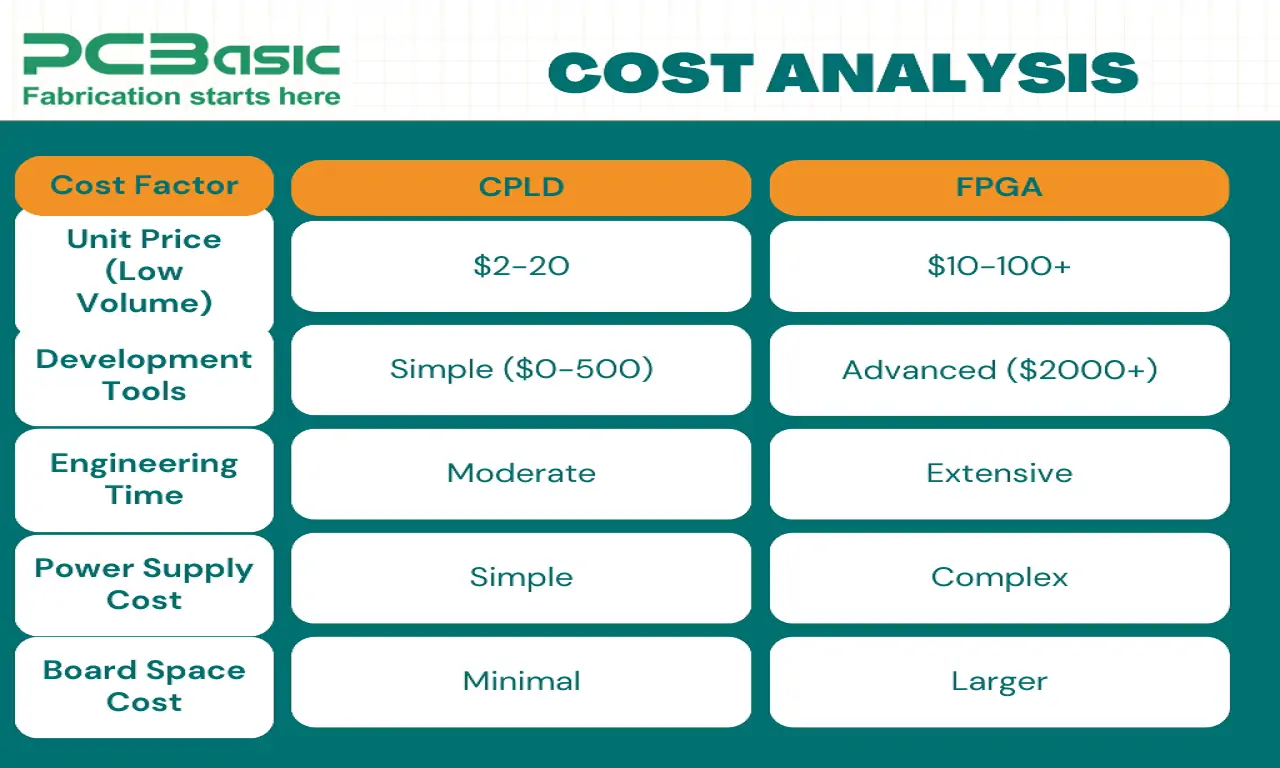 PCBasic
Fabrication starts here

COST ANALYSIS

| Cost Factor | CPLD | FPGA |
|---|---|---|
| Unit Price (Low Volume) | \$2-20 | \$10-100+ |
| Development Tools | Simple (\$0-500) | Advanced (\$2000+) |
| Engineering Time | Moderate | Extensive |
| Power Supply Cost | Simple | Complex |
| Board Space Cost | Minimal | Larger |